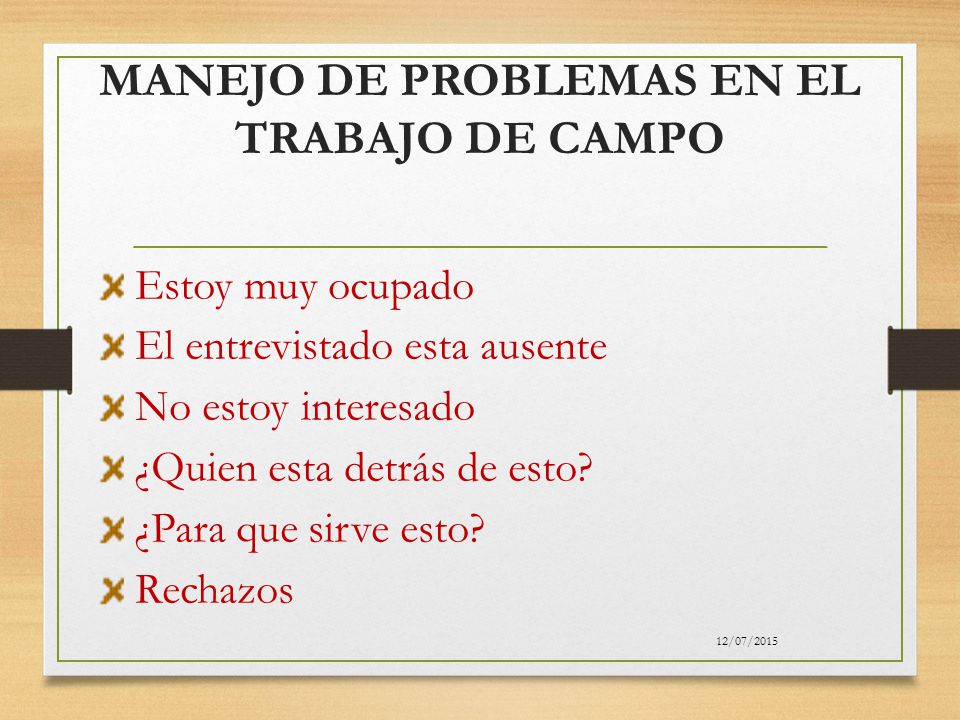 MANEJO DE PROBLEMAS EN EL TRABAJO DE CAMPO

Estoy muy ocupado
El entrevistado esta ausente
No estoy interesado
¿Quien esta detrás de esto?
¿Para que sirve esto?
Rechazos

12/07/2015